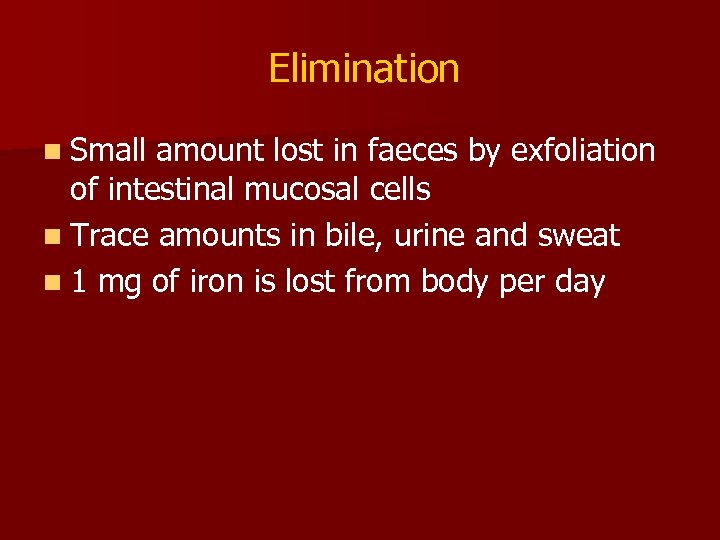 Elimination

- Small amount lost in faeces by exfoliation of intestinal mucosal cells
- Trace amounts in bile, urine and sweat
- 1 mg of iron is lost from body per day